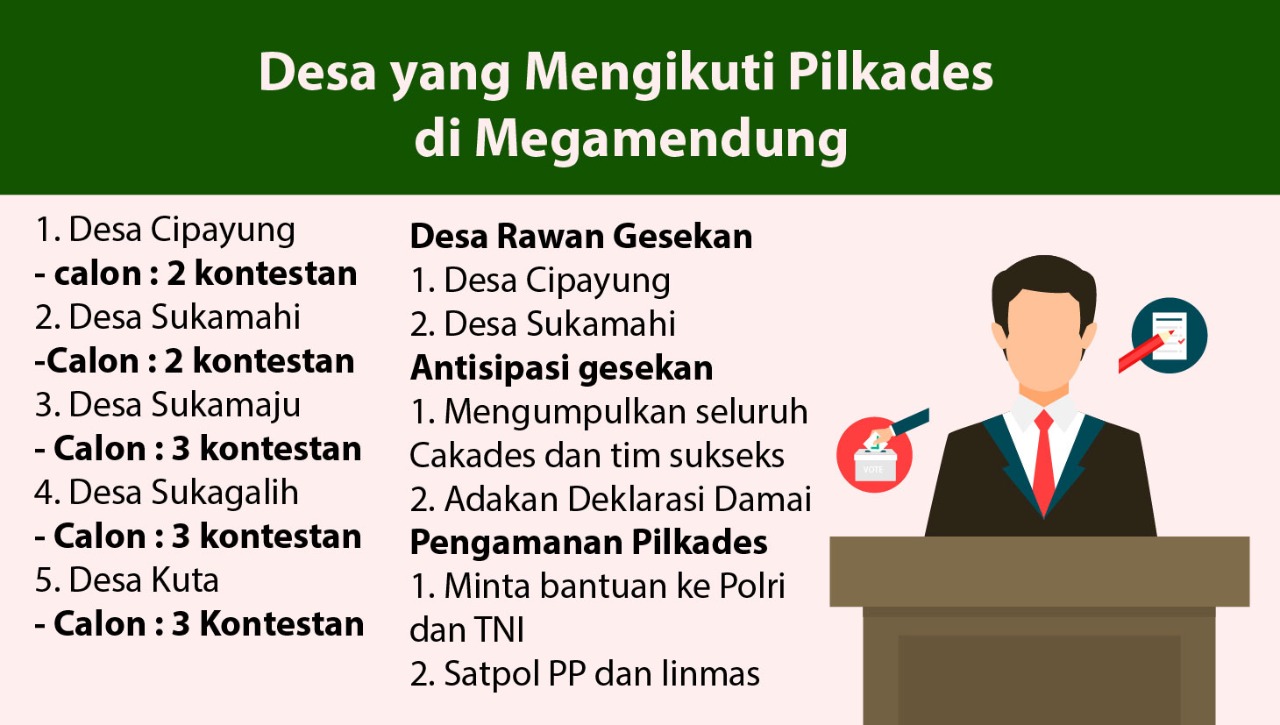 Desa yang Mengikuti Pilkades di Megamendung

1. Desa Cipayung
- calon : 2 kontestan
2. Desa Sukamahi
-Calon : 2 kontestan
3. Desa Sukamaju
- Calon : 3 kontestan
4. Desa Sukagalih
- Calon : 3 kontestan
5. Desa Kuta
- Calon : 3 Kontestan

Desa Rawan Gesekan
1. Desa Cipayung
2. Desa Sukamahi
Antisipasi gesekan
1. Mengumpulkan seluruh Cakades dan tim sukseks
2. Adakan Deklarasi Damai
Pengamanan Pilkades
1. Minta bantuan ke Polri dan TNI
2. Satpol PP dan linmas

VOTE